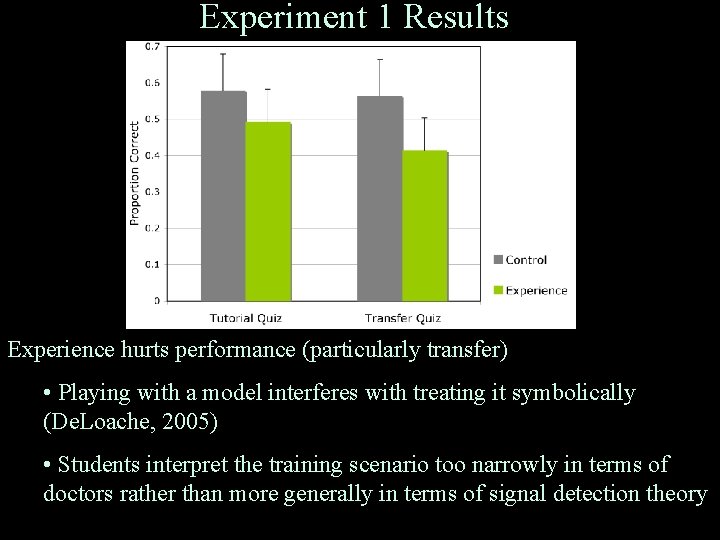 Experiment 1 Results

0.7
0.6
0.5
0.4
0.3
0.2
0.1
0

Proportion Correct

Tutorial Quiz
Transfer Quiz

Control
Experience

Experience hurts performance (particularly transfer)

• Playing with a model interferes with treating it symbolically (DeLoache, 2005)

• Students interpret the training scenario too narrowly in terms of doctors rather than more generally in terms of signal detection theory